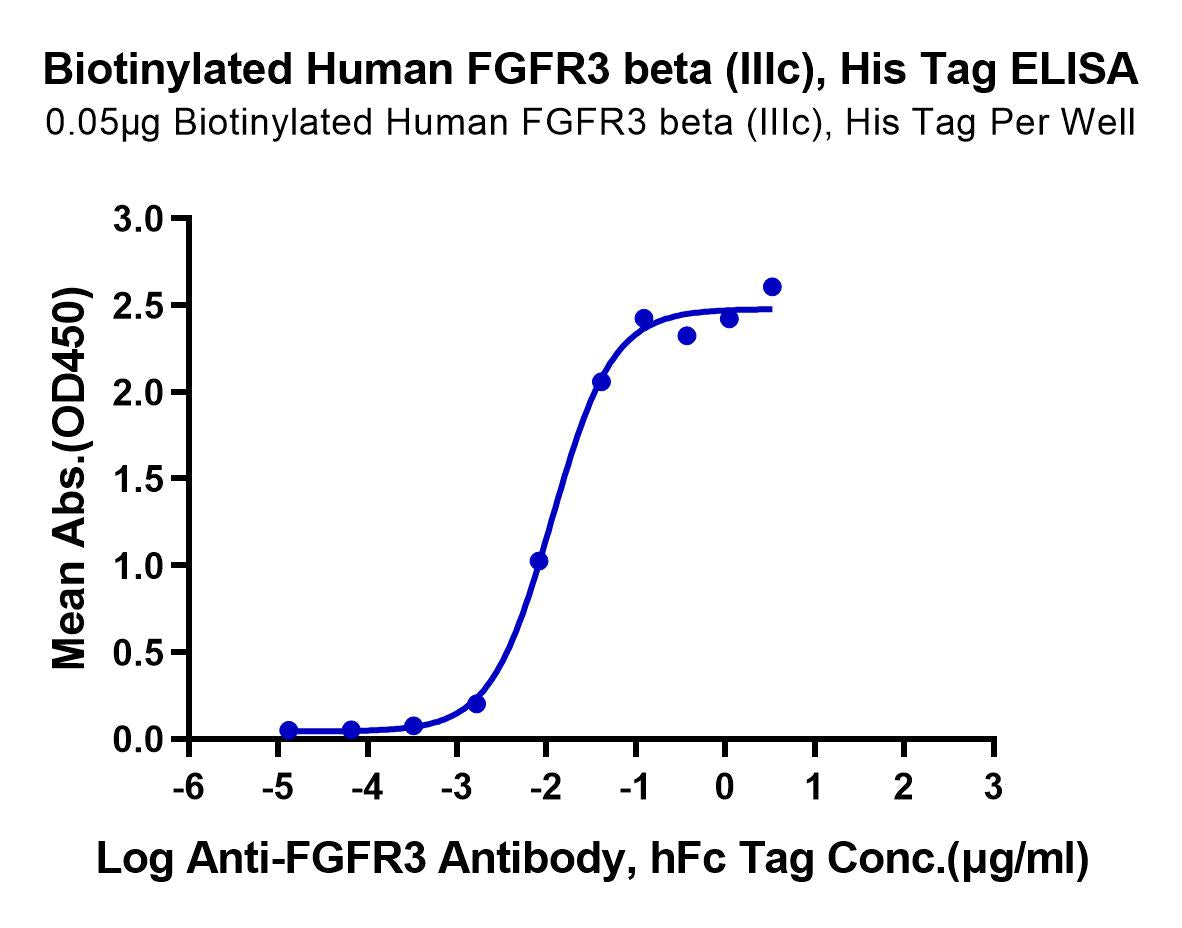 Biotinylated Human FGFR3 beta (IIIc), His Tag ELISA
0.05μg Biotinylated Human FGFR3 beta (IIIc), His Tag Per Well

Mean Abs.(OD450)

3.0
2.5
2.0
1.5
1.0
0.5
0.0

-6 -5 -4 -3 -2 -1 0 1 2 3

Log Anti-FGFR3 Antibody, hFc Tag Conc.(μg/ml)